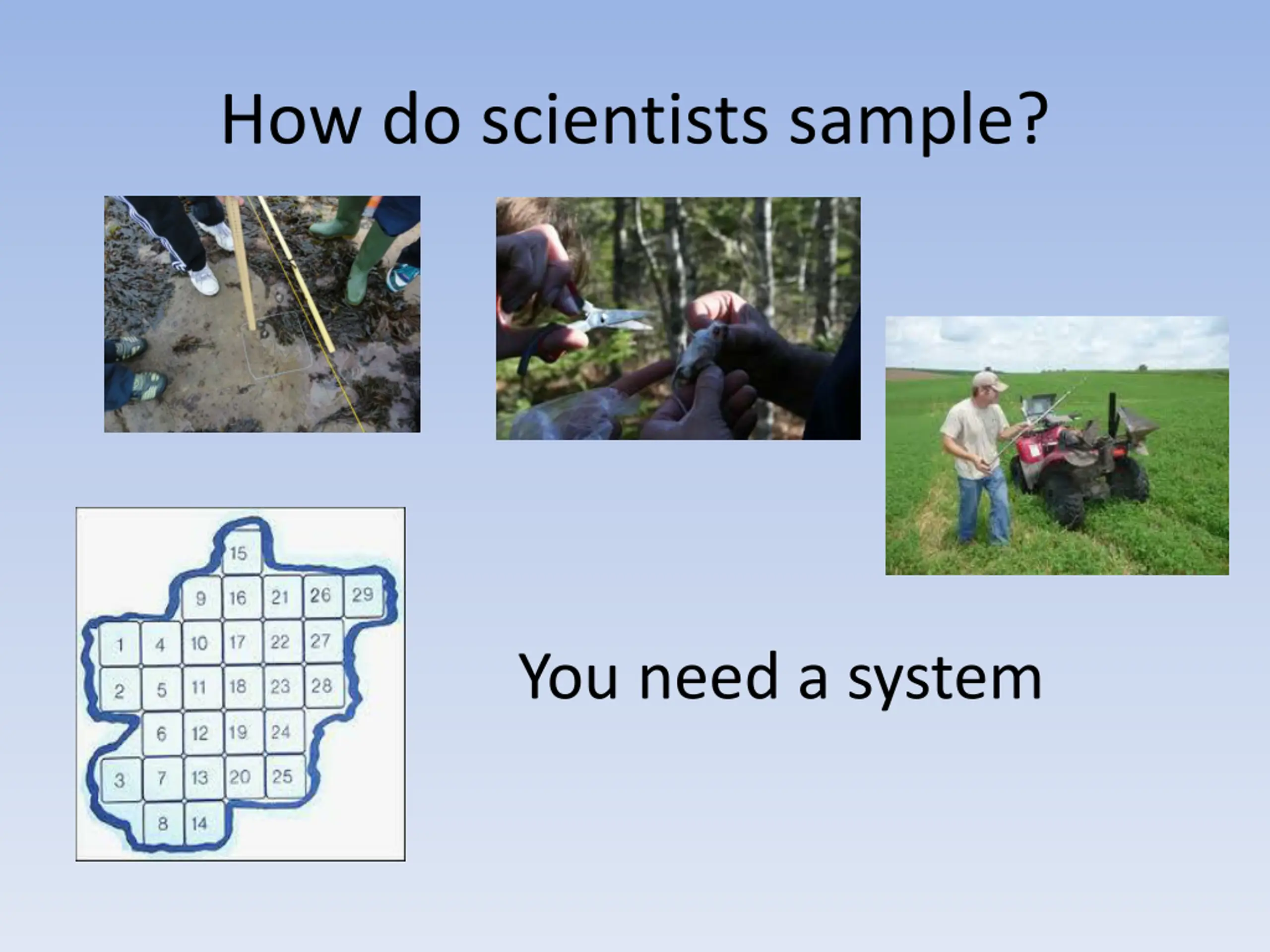 How do scientists sample?

15
9 16 21 26 29
1 4 10 17 22 27
2 5 11 18 23 28
6 12 19 24
3 7 13 20 25
8 14

You need a system